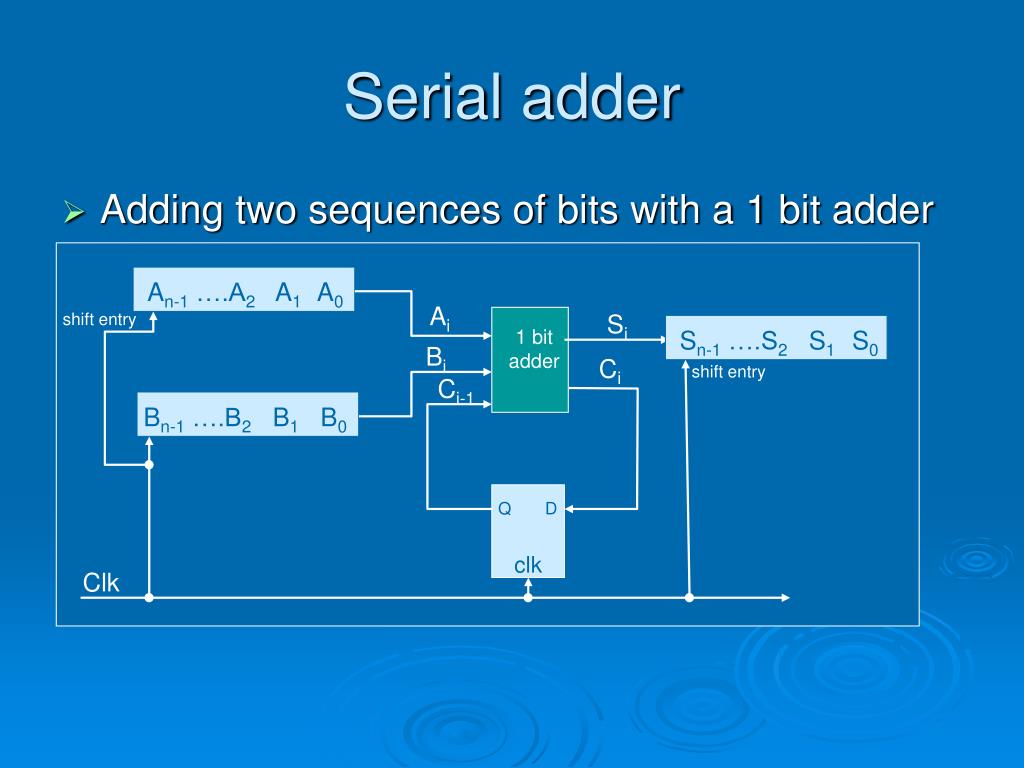 Serial adder

➢ Adding two sequences of bits with a 1 bit adder

$A_{n-1}$ ….$A_2$ $A_1$ $A_0$

shift entry

$B_{n-1}$ ….$B_2$ $B_1$ $B_0$

$A_i$

$B_i$

$C_{i-1}$

1 bit adder

$S_i$

$C_i$

$S_{n-1}$ ….$S_2$ $S_1$ $S_0$

shift entry

Q D

clk

Clk